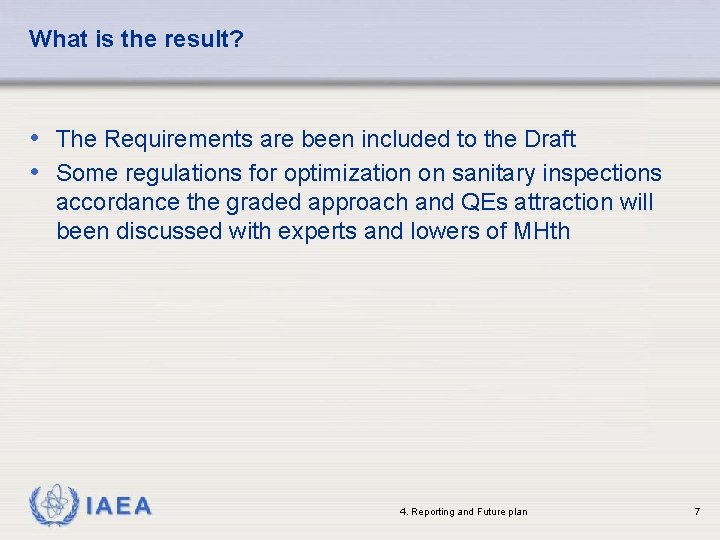 What is the result?

• The Requirements are been included to the Draft

• Some regulations for optimization on sanitary inspections accordance the graded approach and QEs attraction will been discussed with experts and lowers of MHth

IAEA

4. Reporting and Future plan

7